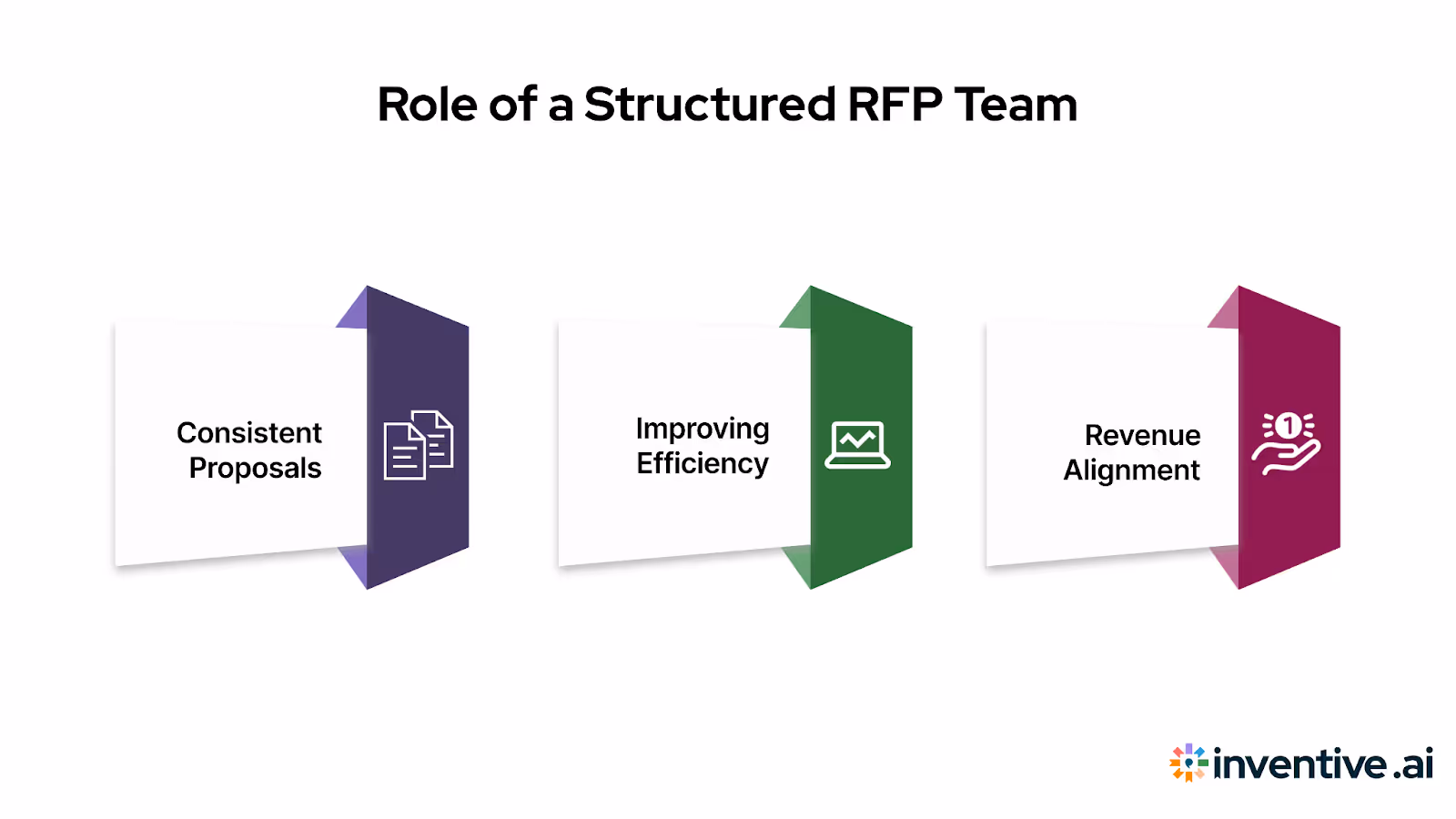 Role of a Structured RFP Team

Consistent Proposals

Improving Efficiency

Revenue Alignment

1

inventive.ai